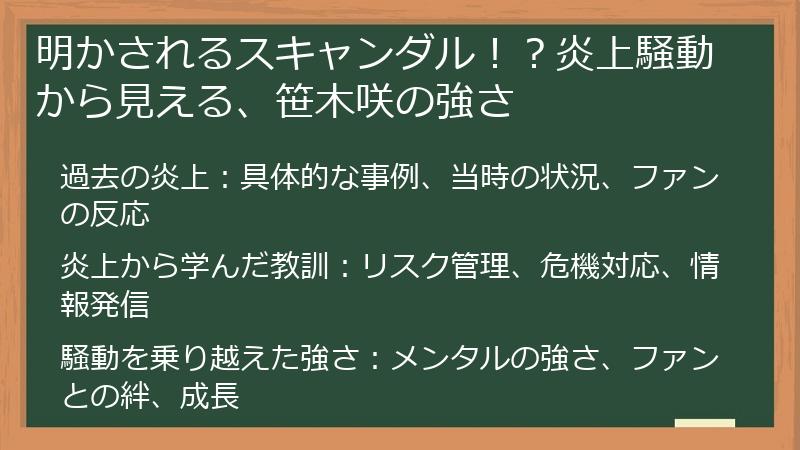 明かされるスキャンダル！？炎上騒動から見える、笹木咲の強さ

過去の炎上：具体的な事例、当時の状況、ファンの反応

炎上から学んだ教訓：リスク管理、危機対応、情報発信

騒動を乗り越えた強さ：メンタルの強さ、ファンとの絆、成長